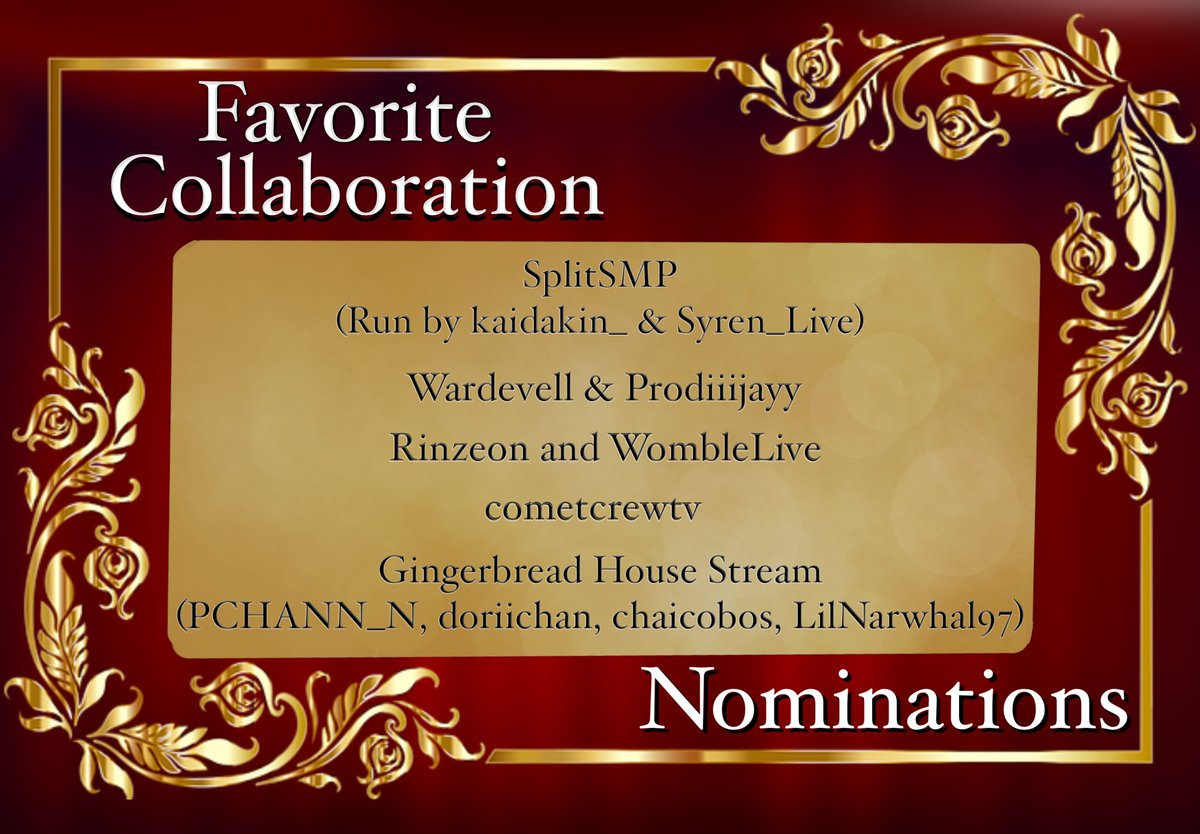 Favorite Collaboration

SplitSMP
(Run by kaidakin_ & Syren_Live)

Wardevell & Prodiiijayy

Rinzeon and WombleLive

cometcrewtv

Gingerbread House Stream
(PCHANN_N, doriichan, chaicobos, LilNarwhal97)

Nominations